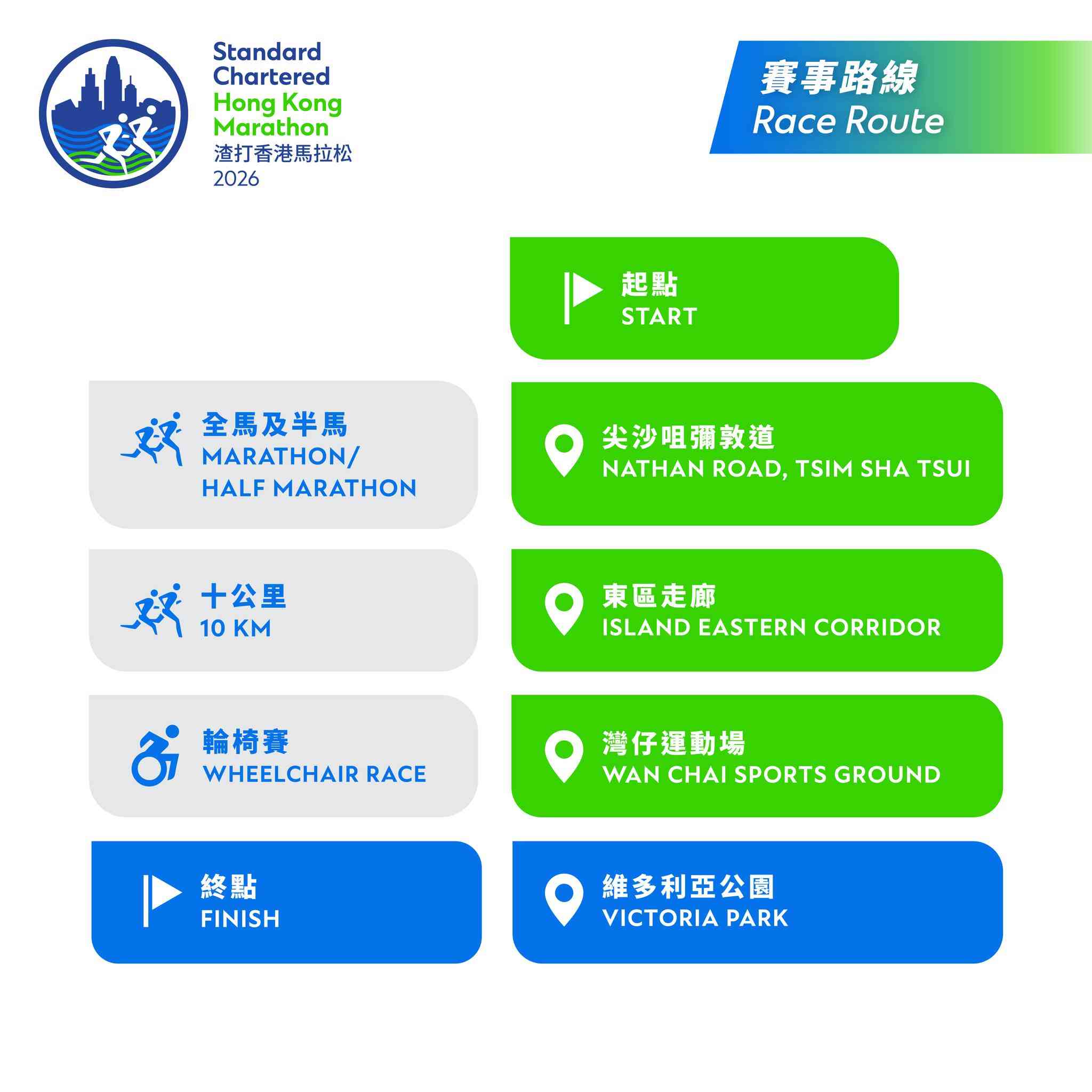 Standard Chartered Hong Kong Marathon
渣打香港馬拉松
2026

賽事路線
Race Route

起點
START

全馬及半馬
MARATHON/ HALF MARATHON

尖沙咀彌敦道
NATHAN ROAD, TSIM SHA TSUI

十公里
10 KM

東區走廊
ISLAND EASTERN CORRIDOR

輪椅賽
WHEELCHAIR RACE

灣仔運動場
WAN CHAI SPORTS GROUND

終點
FINISH

維多利亞公園
VICTORIA PARK